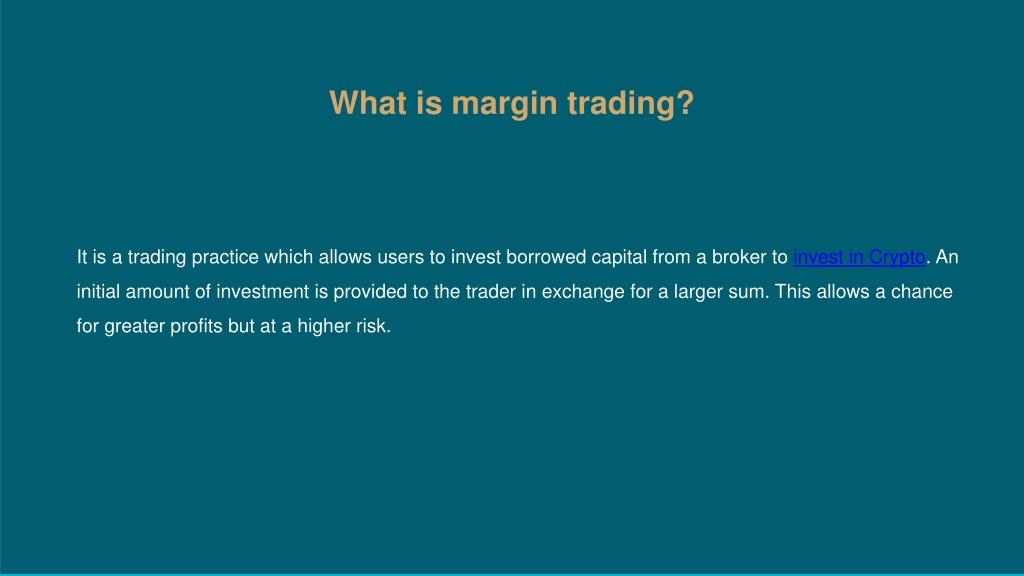 What is margin trading?

It is a trading practice which allows users to invest borrowed capital from a broker to invest in Crypto. An initial amount of investment is provided to the trader in exchange for a larger sum. This allows a chance for greater profits but at a higher risk.